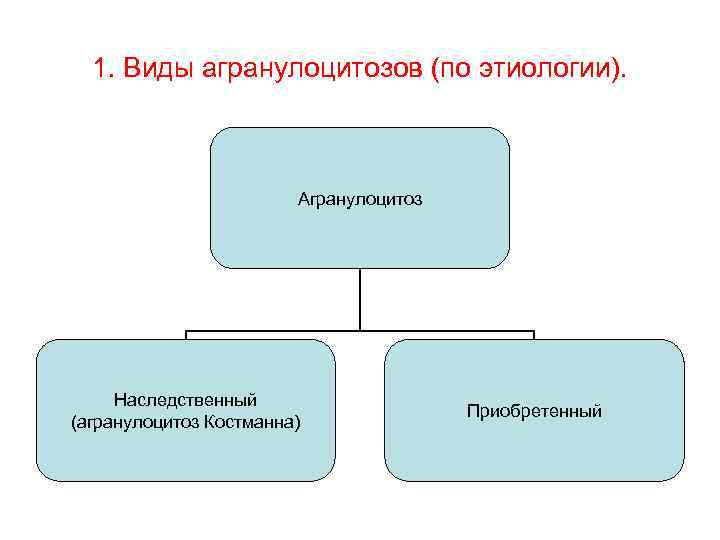 1. Виды агранулоцитозов (по этиологии).

Агранулоцитоз

Наследственный (агранулоцитоз Костманна)

Приобретенный